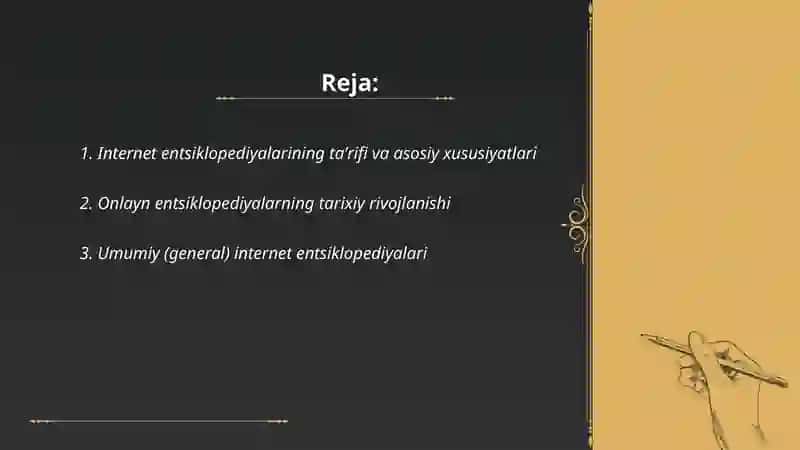 Reja:

1. Internet entsiklopediyalarining ta'rifi va asosiy xususiyatlari

2. Onlayn entsiklopediyalarning tarixiy rivojlanishi

3. Umumiy (general) internet entsiklopediyalari